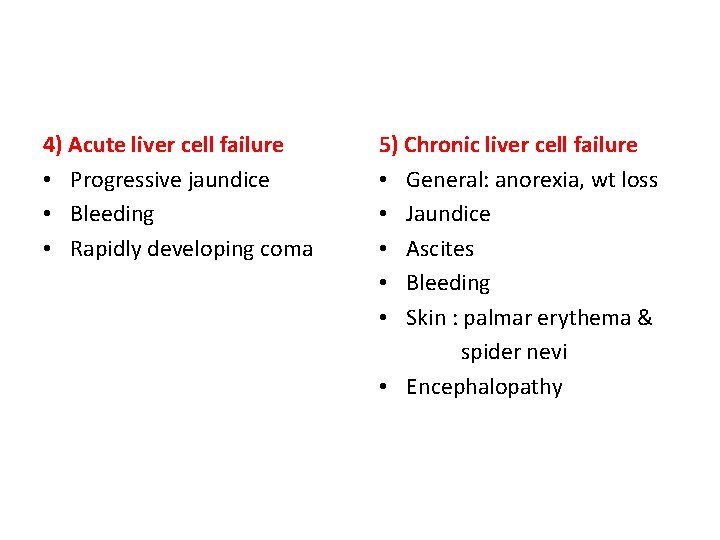 4) Acute liver cell failure
• Progressive jaundice
• Bleeding
• Rapidly developing coma

5) Chronic liver cell failure
• General: anorexia, wt loss
• Jaundice
• Ascites
• Bleeding
• Skin : palmar erythema & spider nevi
• Encephalopathy